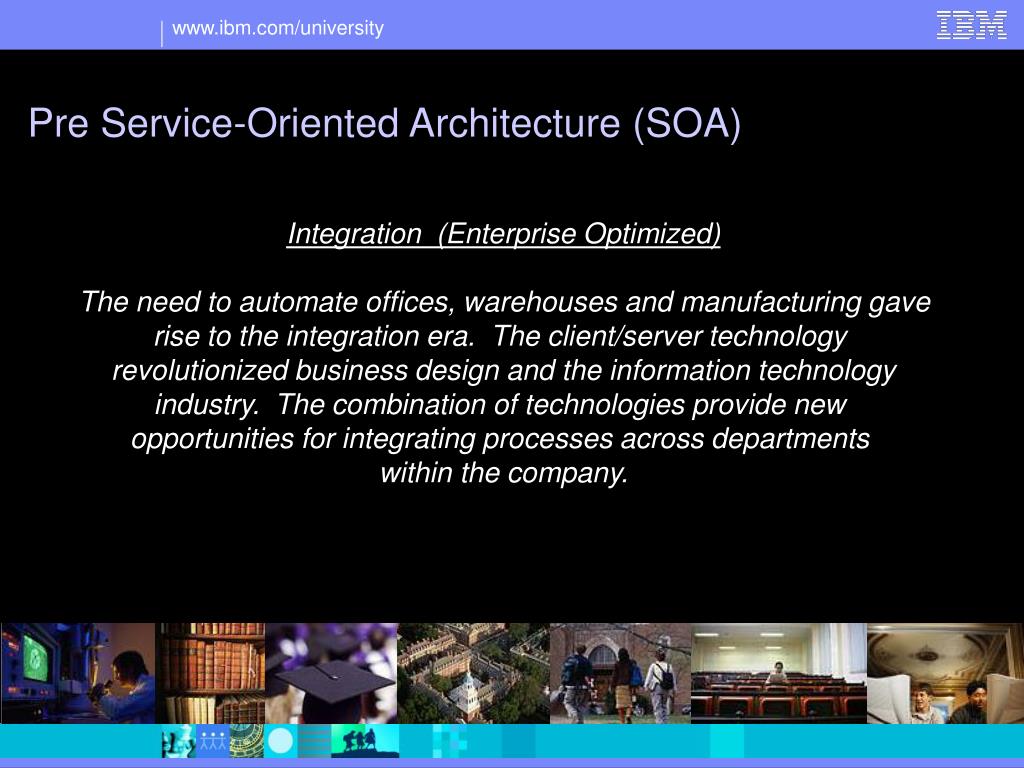 www.ibm.com/university

IBM

Pre Service-Oriented Architecture (SOA)

Integration (Enterprise Optimized)

The need to automate offices, warehouses and manufacturing gave rise to the integration era. The client/server technology revolutionized business design and the information technology industry. The combination of technologies provide new opportunities for integrating processes across departments within the company.